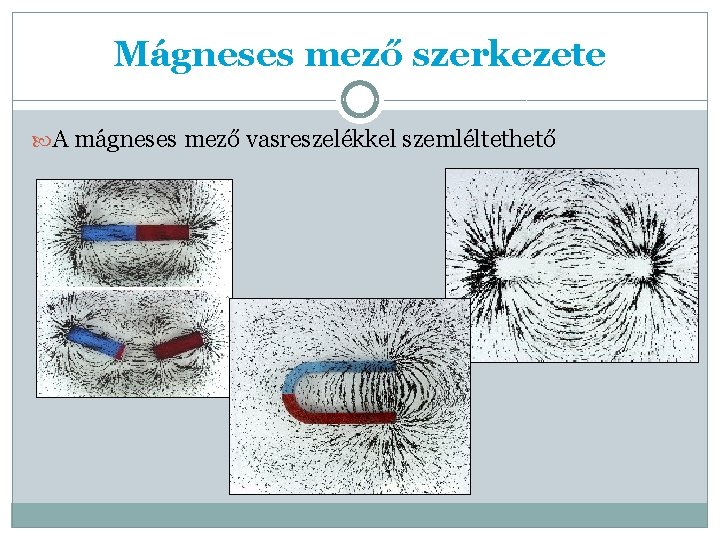 Mágneses mező szerkezete

A mágneses mező vasreszelékkel szemléltethető